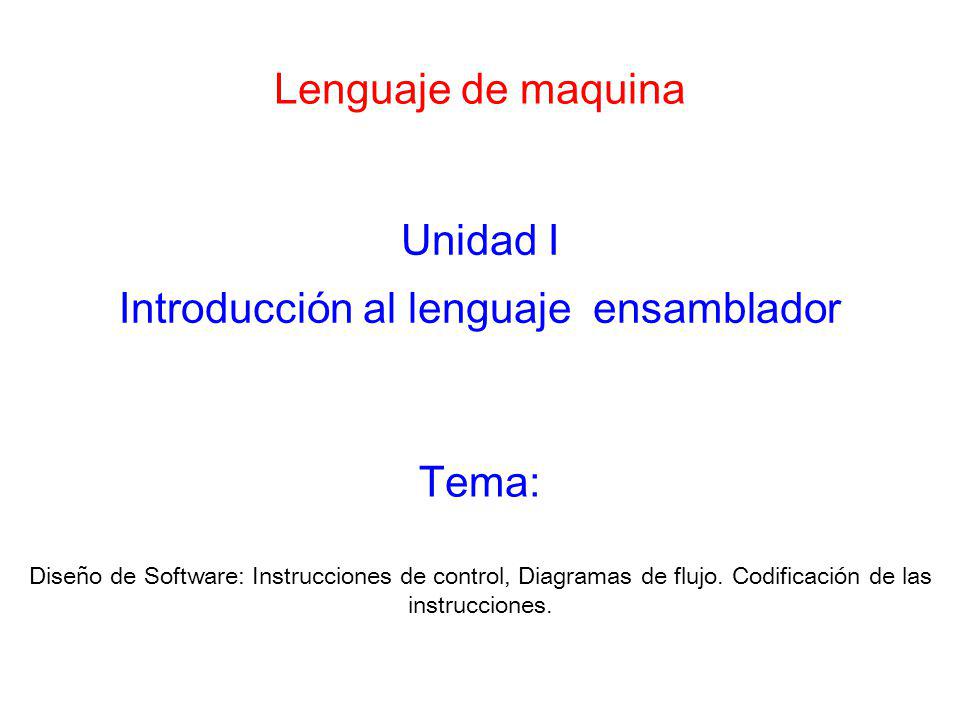 Lenguaje de maquina

Unidad I
Introducción al lenguaje ensamblador

Tema:

Diseño de Software: Instrucciones de control, Diagramas de flujo. Codificación de las instrucciones.